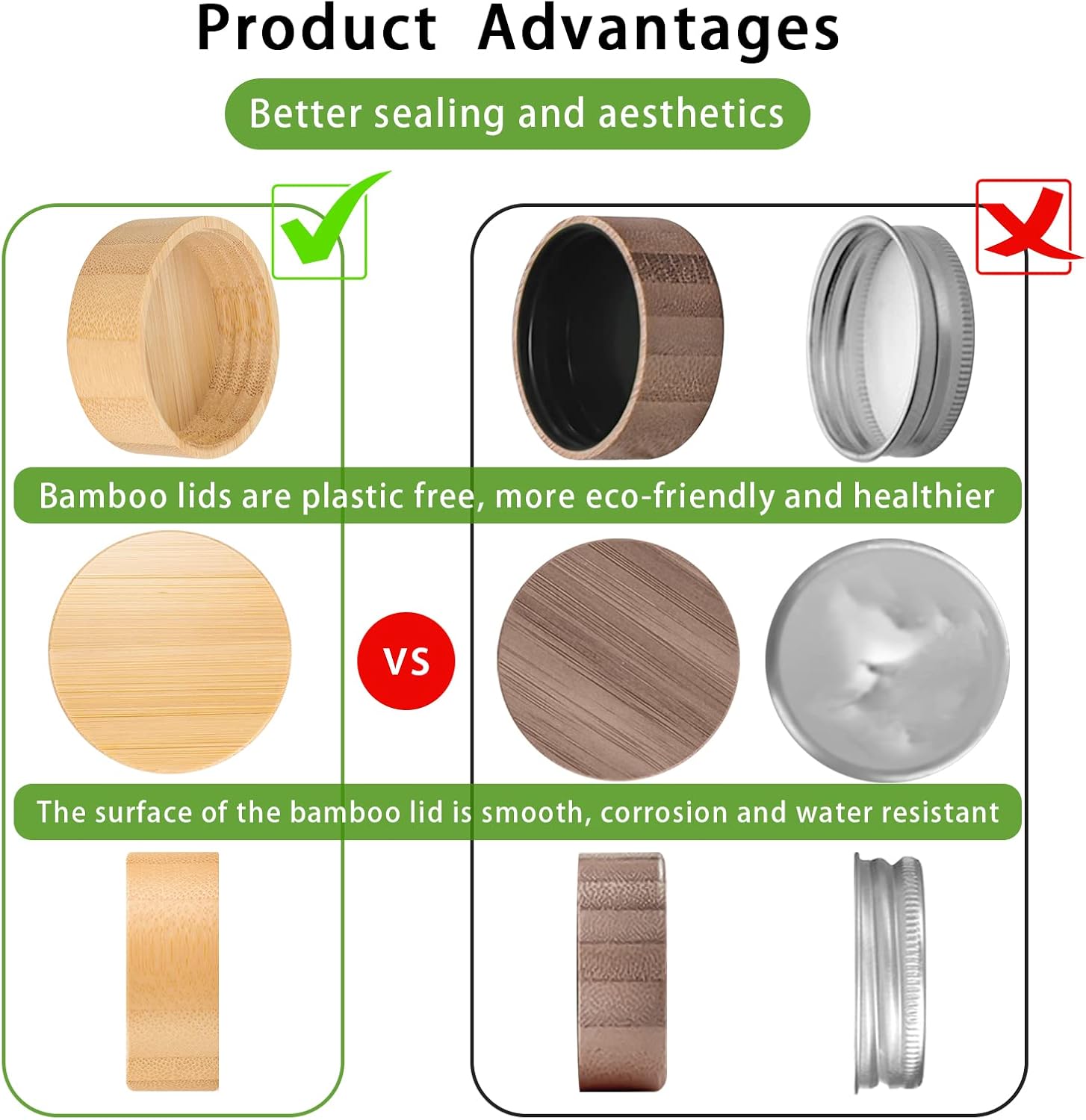 Product Advantages

Better sealing and aesthetics

Bamboo lids are plastic free, more eco-friendly and healthier

VS

The surface of the bamboo lid is smooth, corrosion and water resistant